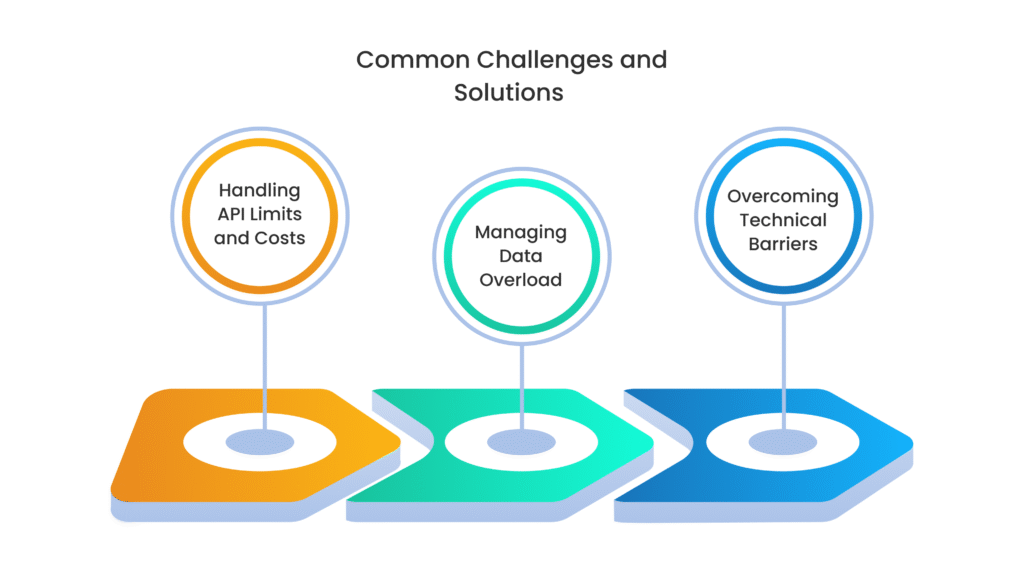 Common Challenges and Solutions

Handling API Limits and Costs

Managing Data Overload

Overcoming Technical Barriers